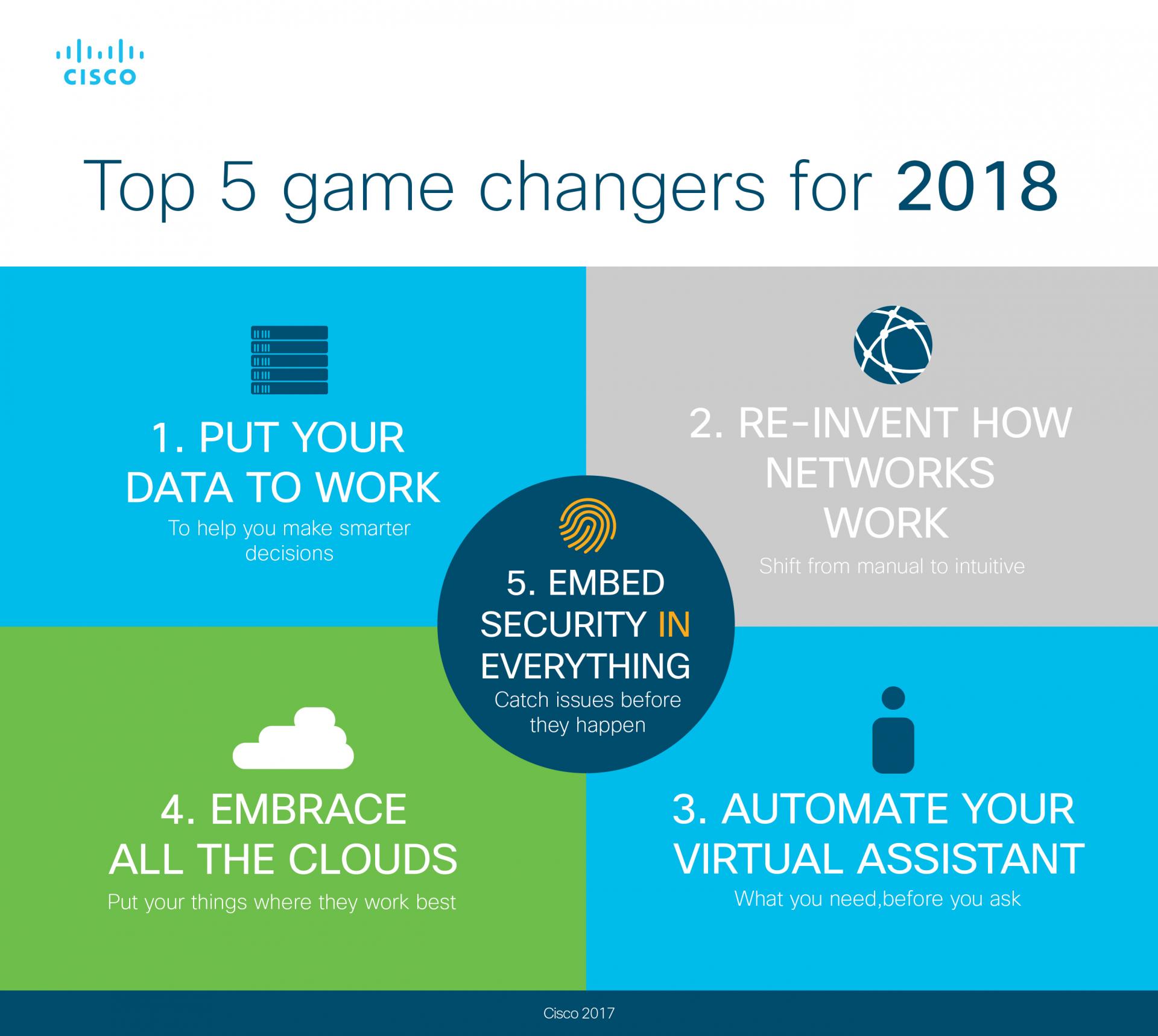 CISCO

Top 5 game changers for 2018

1. PUT YOUR DATA TO WORK
To help you make smarter decisions

2. RE-INVENT HOW NETWORKS WORK
Shift from manual to intuitive

5. EMBED SECURITY IN EVERYTHING
Catch issues before they happen

4. EMBRACE ALL THE CLOUDS
Put your things where they work best

3. AUTOMATE YOUR VIRTUAL ASSISTANT
What you need,before you ask

Cisco 2017